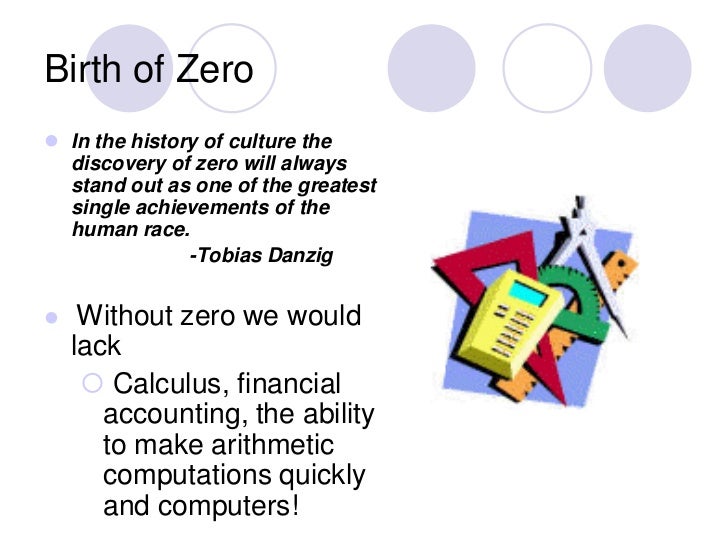 Birth of Zero

In the history of culture the discovery of zero will always stand out as one of the greatest single achievements of the human race.
-Tobias Danzig

Without zero we would lack

Calculus, financial accounting, the ability to make arithmetic computations quickly and computers!